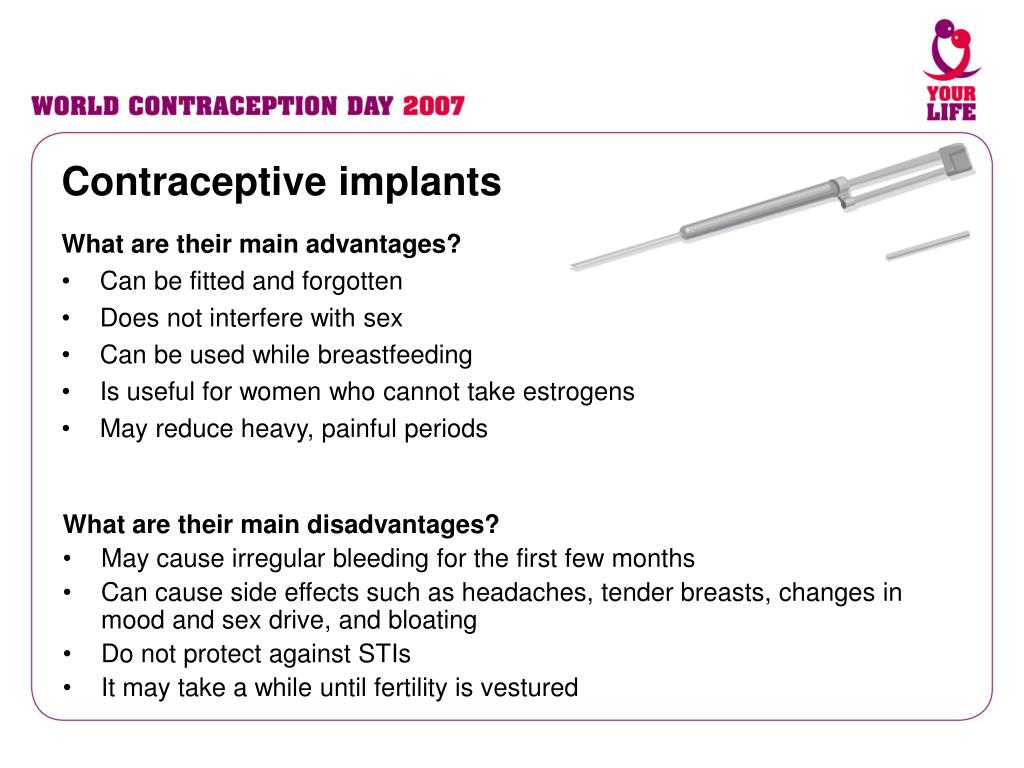 WORLD CONTRACEPTION DAY 2007

YOUR LIFE

Contraceptive implants

What are their main advantages?
• Can be fitted and forgotten
• Does not interfere with sex
• Can be used while breastfeeding
• Is useful for women who cannot take estrogens
• May reduce heavy, painful periods

What are their main disadvantages?
• May cause irregular bleeding for the first few months
• Can cause side effects such as headaches, tender breasts, changes in mood and sex drive, and bloating
• Do not protect against STIs
• It may take a while until fertility is vestured